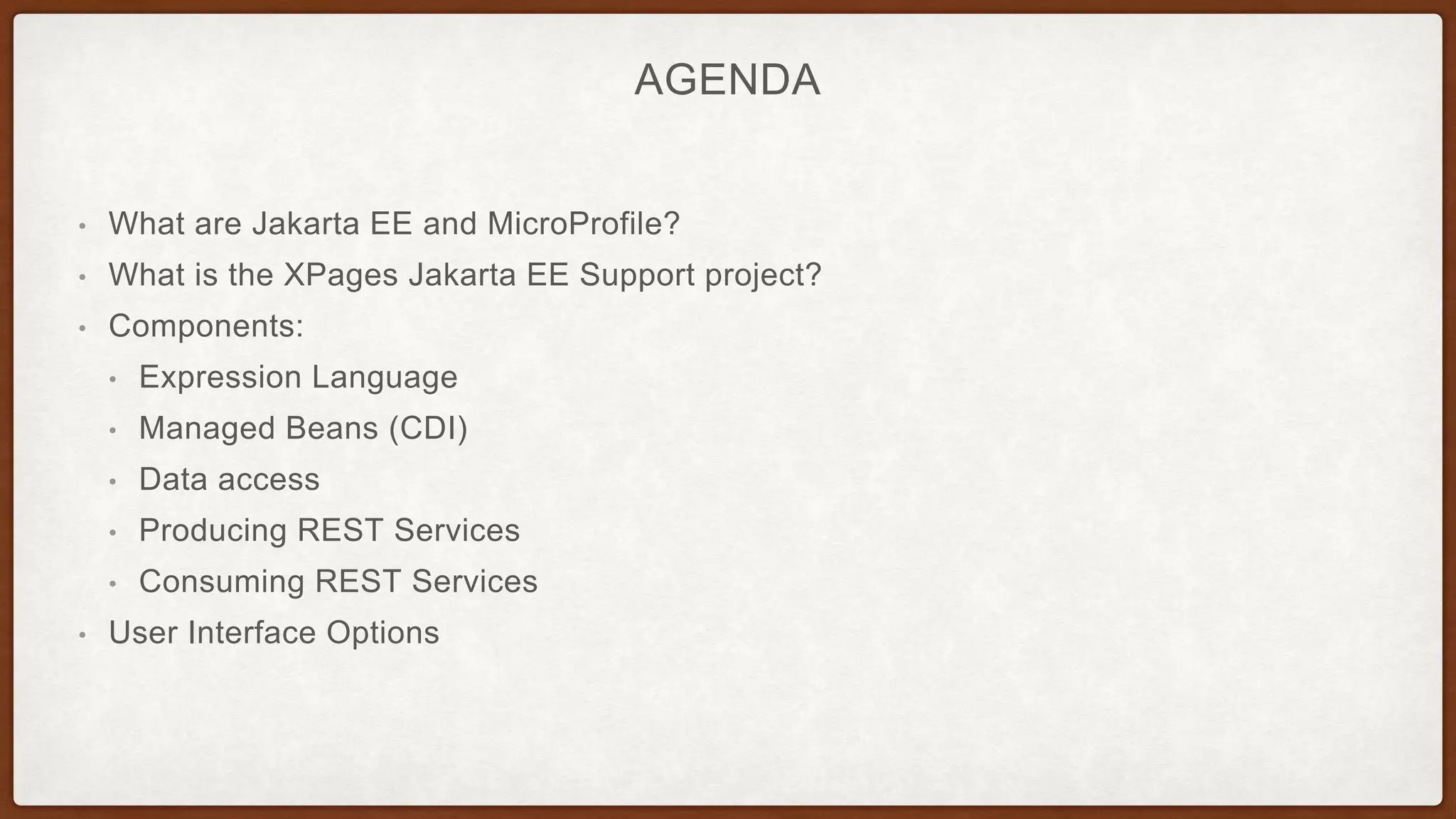 AGENDA

• What are Jakarta EE and MicroProfile?
• What is the XPages Jakarta EE Support project?
• Components:
  • Expression Language
  • Managed Beans (CDI)
  • Data access
  • Producing REST Services
  • Consuming REST Services
• User Interface Options